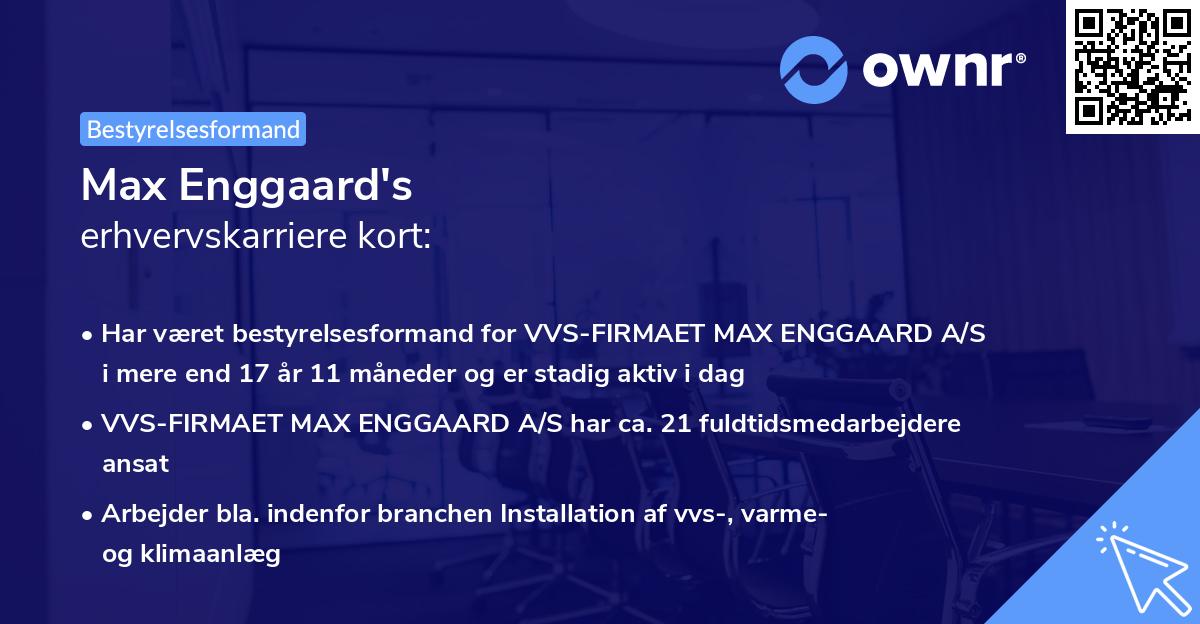 ownr®

Bestyrelsesformand

Max Enggaard's
erhvervskarriere kort:

• Har været bestyrelsesformand for VVS-FIRMAET MAX ENGGAARD A/S i mere end 17 år 11 måneder og er stadig aktiv i dag

• VVS-FIRMAET MAX ENGGAARD A/S har ca. 21 fuldtidsmedarbejdere ansat

• Arbejder bla. indenfor branchen Installation af vvs-, varme- og klimaanlæg